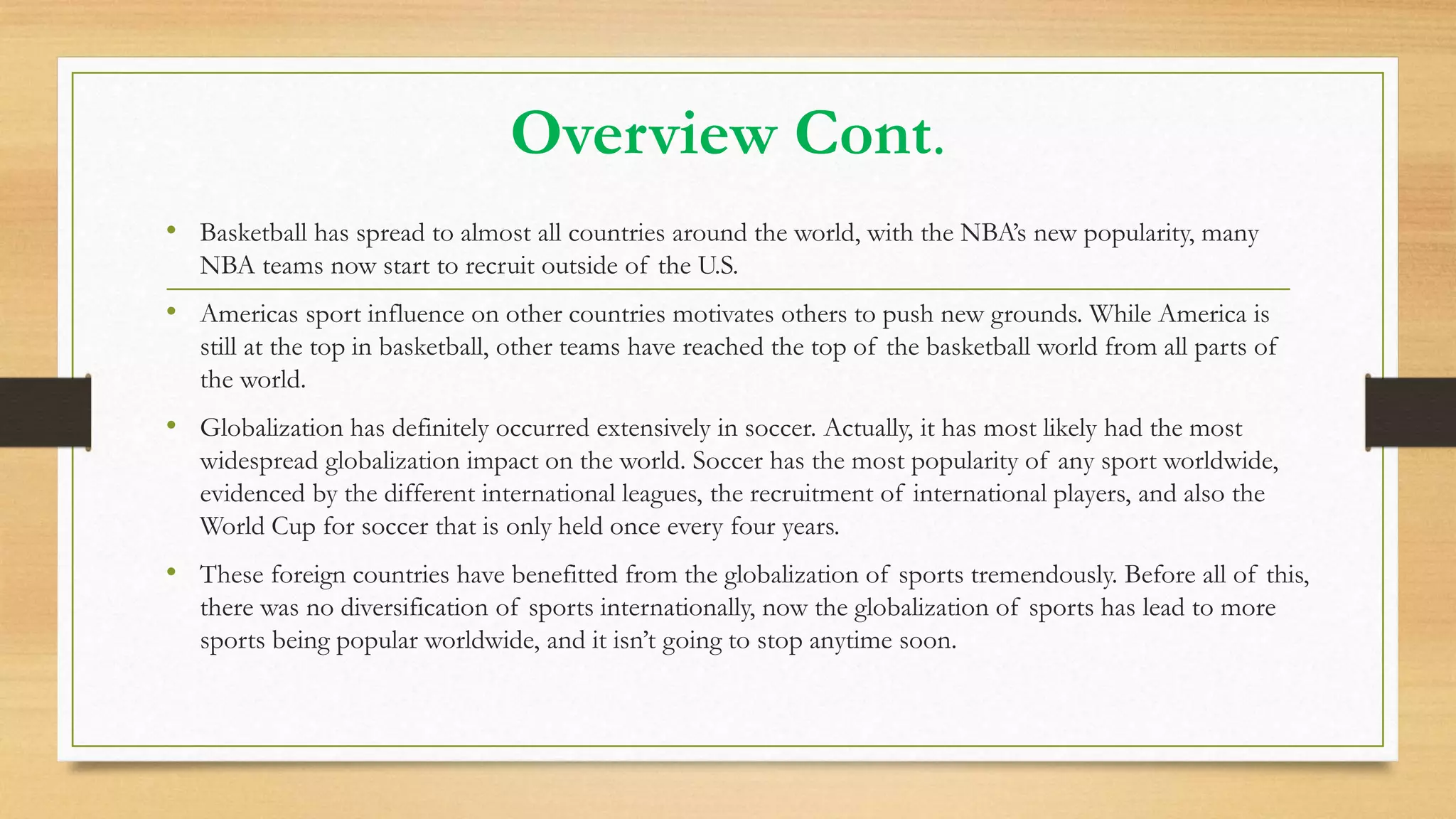 Overview Cont.

• Basketball has spread to almost all countries around the world, with the NBA's new popularity, many NBA teams now start to recruit outside of the U.S.

• Americas sport influence on other countries motivates others to push new grounds. While America is still at the top in basketball, other teams have reached the top of the basketball world from all parts of the world.

• Globalization has definitely occurred extensively in soccer. Actually, it has most likely had the most widespread globalization impact on the world. Soccer has the most popularity of any sport worldwide, evidenced by the different international leagues, the recruitment of international players, and also the World Cup for soccer that is only held once every four years.

• These foreign countries have benefitted from the globalization of sports tremendously. Before all of this, there was no diversification of sports internationally, now the globalization of sports has lead to more sports being popular worldwide, and it isn't going to stop anytime soon.